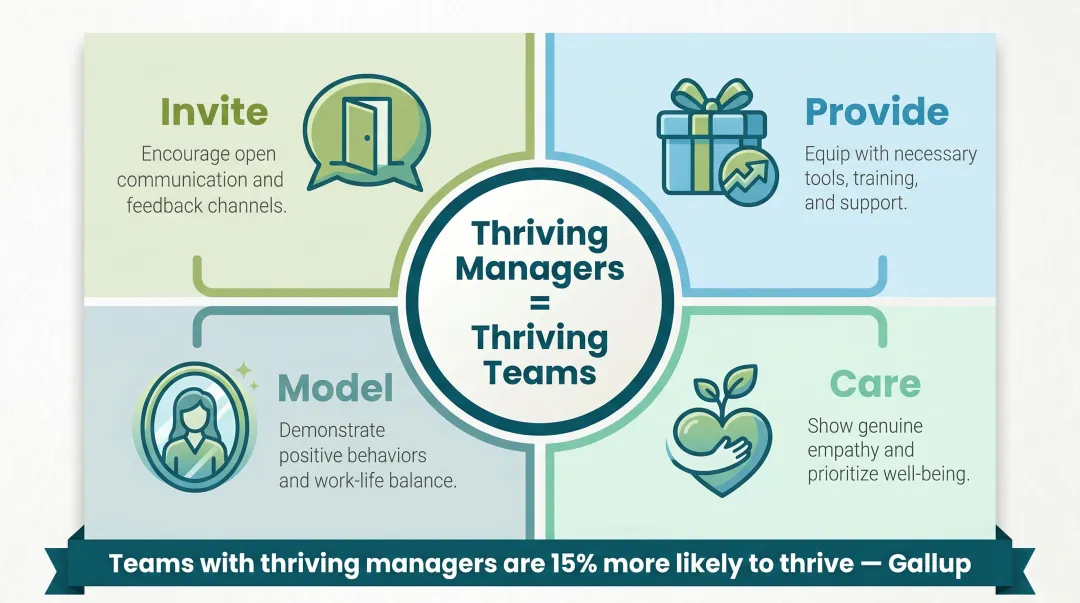 Invite

Encourage open communication and feedback channels.

Provide

Equip with necessary tools, training, and support.

Thriving Managers = Thriving Teams

Model

Demonstrate positive behaviors and work-life balance.

Care

Show genuine empathy and prioritize well-being.

Teams with thriving managers are 15% more likely to thrive — Gallup